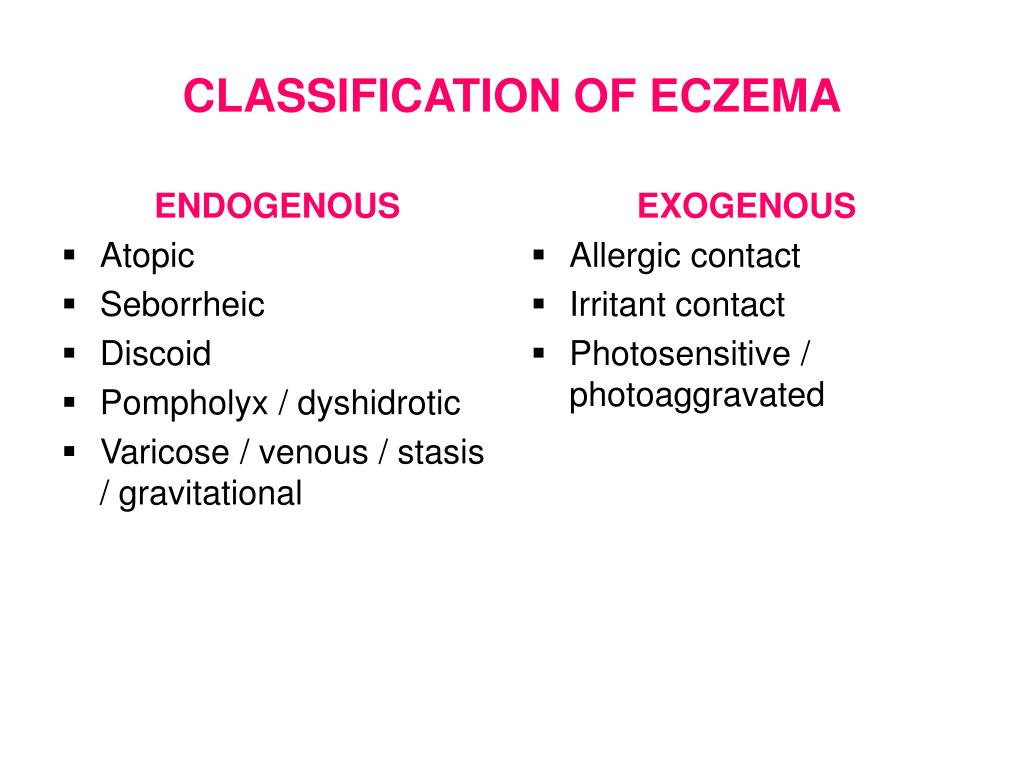 CLASSIFICATION OF ECZEMA

ENDOGENOUS

- Atopic
- Seborrheic
- Discoid
- Pompholyx / dyshidrotic
- Varicose / venous / stasis / gravitational

EXOGENOUS

- Allergic contact
- Irritant contact
- Photosensitive / photoaggravated